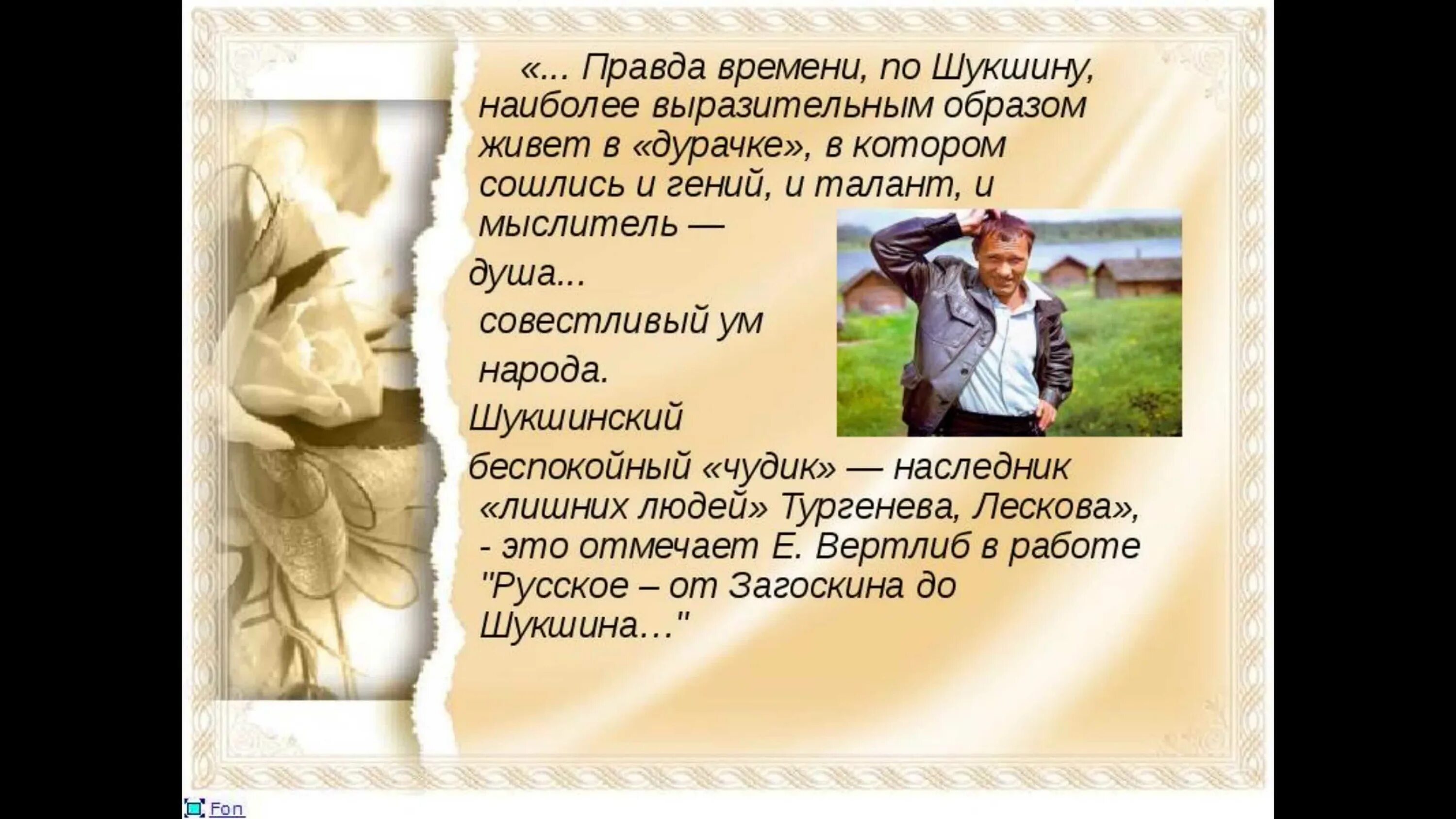 «... Правда времени, по Шукшину, наиболее выразительным образом живет в «дурачке», в котором сошлись и гений, и талант, и мыслитель —

душа...

совестливый ум

народа.

Шукшинский

беспокойный «чудик» — наследник «лишних людей» Тургенева, Лескова», - это отмечает Е. Вертлиб в работе "Русское – от Загоскина до Шукшина…"

Fon